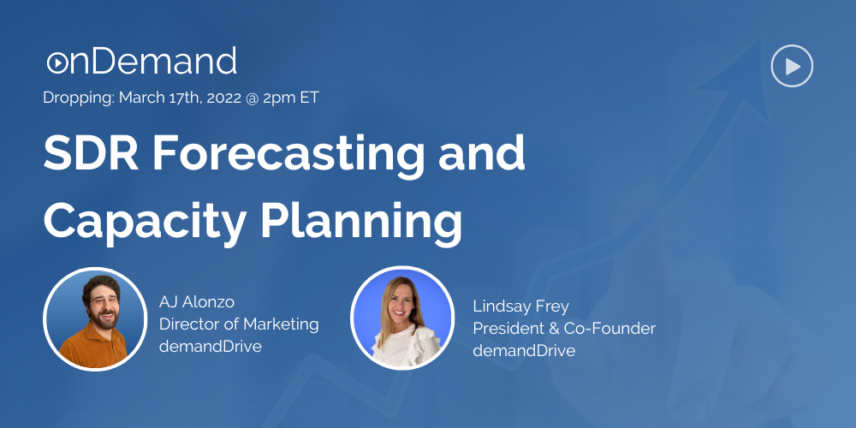 onDemand

Dropping: March 17th, 2022 @ 2pm ET

SDR Forecasting and Capacity Planning

AJ Alonzo
Director of Marketing
demandDrive

Lindsay Frey
President & Co-Founder
demandDrive